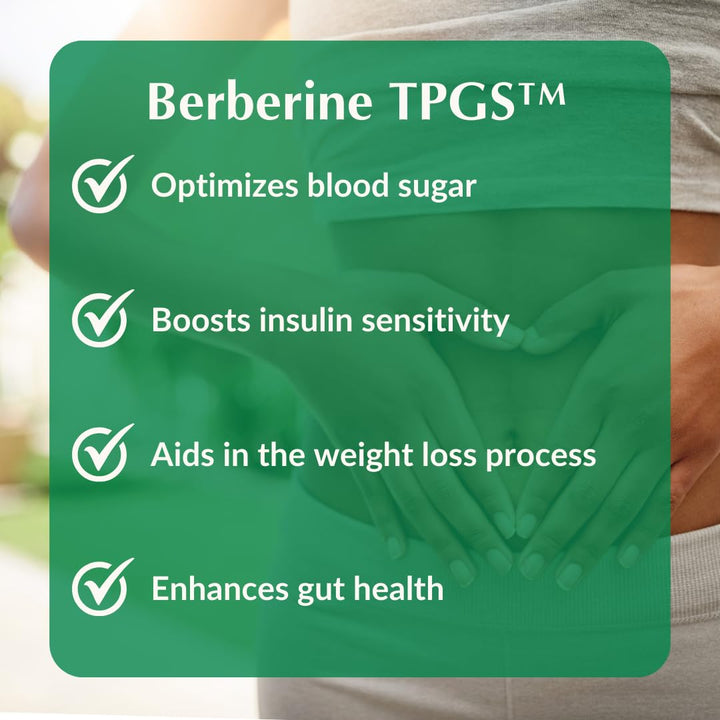 Berberine TPGS™

Optimizes blood sugar

Boosts insulin sensitivity

Aids in the weight loss process

Enhances gut health